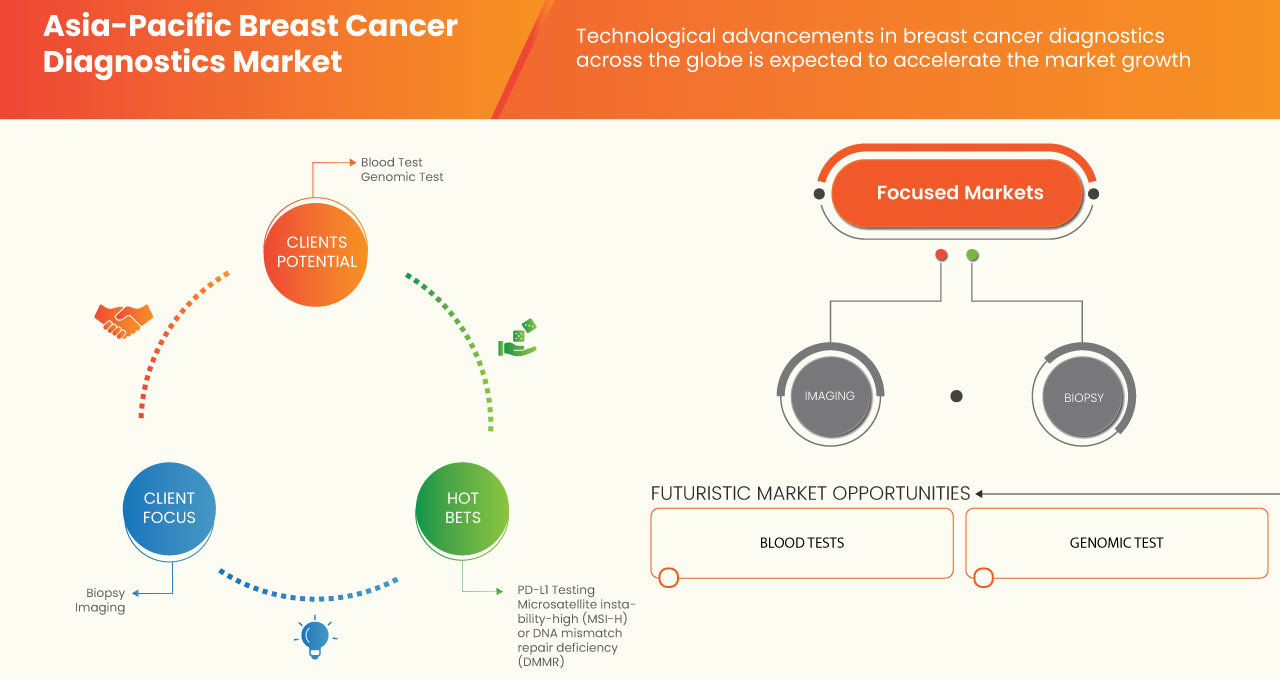 Asia-Pacific Breast Cancer Diagnostics Market

Technological advancements in breast cancer diagnostics across the globe is expected to accelerate the market growth

Blood Test
Genomic Test

CLIENTS POTENTIAL

CLIENT FOCUS

HOT BETS

Biopsy
Imaging

PD-L1 Testing
Microsatellite instability-high (MSI-H) or DNA mismatch repair deficiency (DMMR)

Focused Markets

IMAGING

BIOPSY

FUTURISTIC MARKET OPPORTUNITIES

BLOOD TESTS

GENOMIC TEST